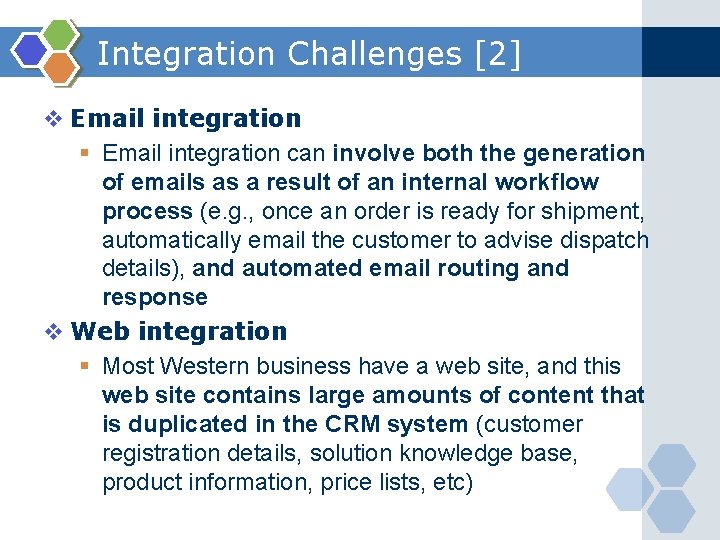 Integration Challenges [2]

❖ Email integration

▪ Email integration can involve both the generation of emails as a result of an internal workflow process (e.g., once an order is ready for shipment, automatically email the customer to advise dispatch details), and automated email routing and response

❖ Web integration

▪ Most Western business have a web site, and this web site contains large amounts of content that is duplicated in the CRM system (customer registration details, solution knowledge base, product information, price lists, etc)